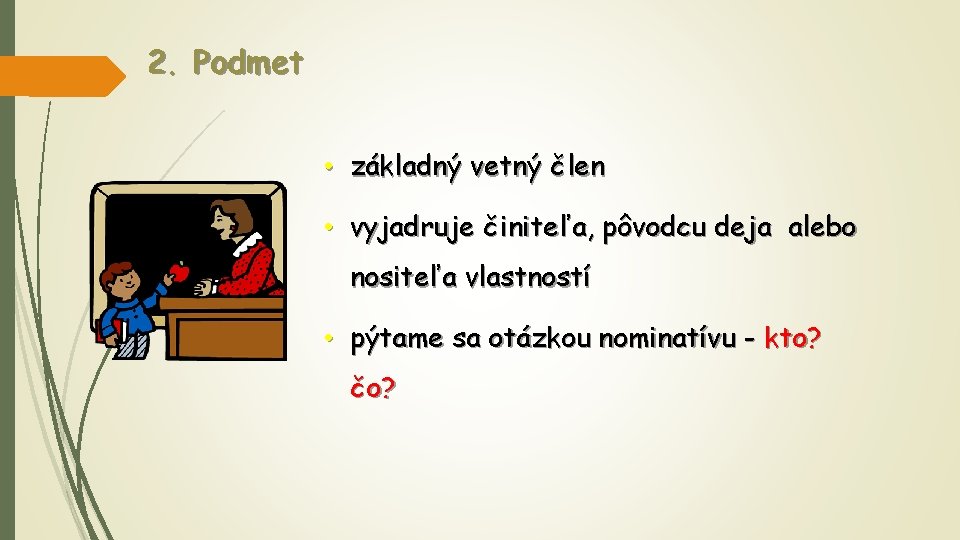 2. Podmet

• základný vetný člen

• vyjadruje činiteľa, pôvodcu deja alebo nositeľa vlastností

• pýtame sa otázkou nominatívu - kto? čo?